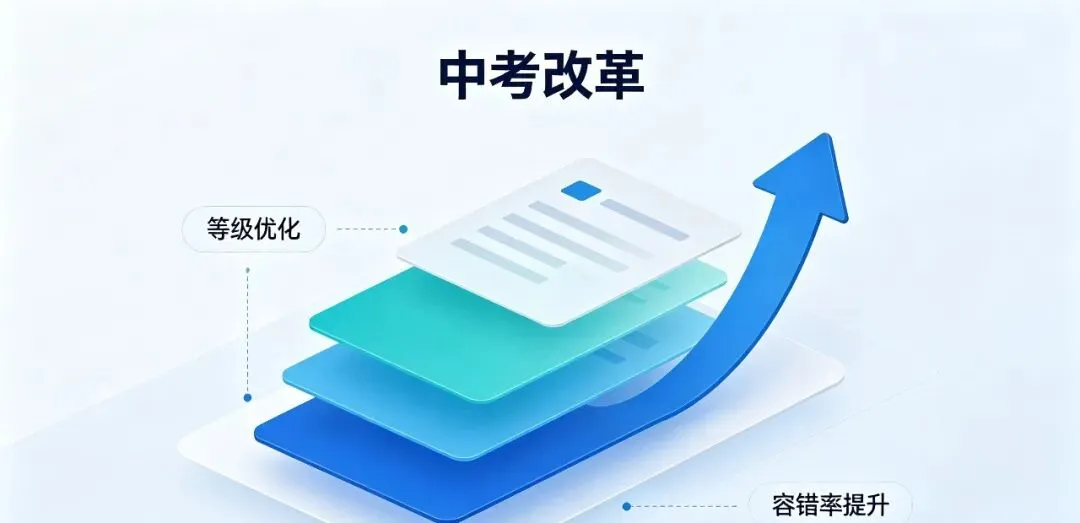 中考改革

等级优化

容错率提升